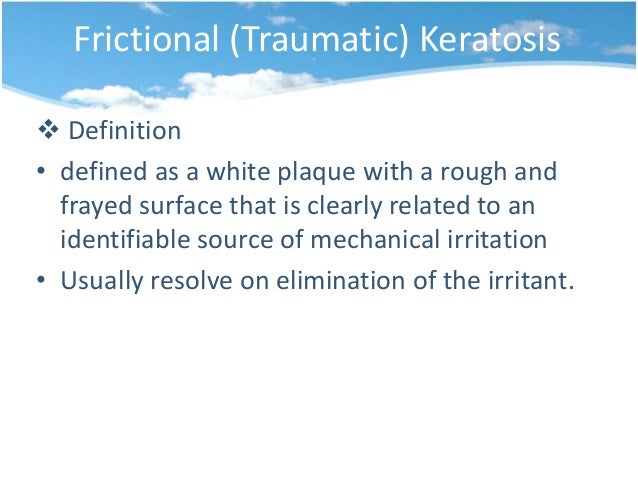 Frictional (Traumatic) Keratosis

❖ Definition

• defined as a white plaque with a rough and frayed surface that is clearly related to an identifiable source of mechanical irritation

• Usually resolve on elimination of the irritant.